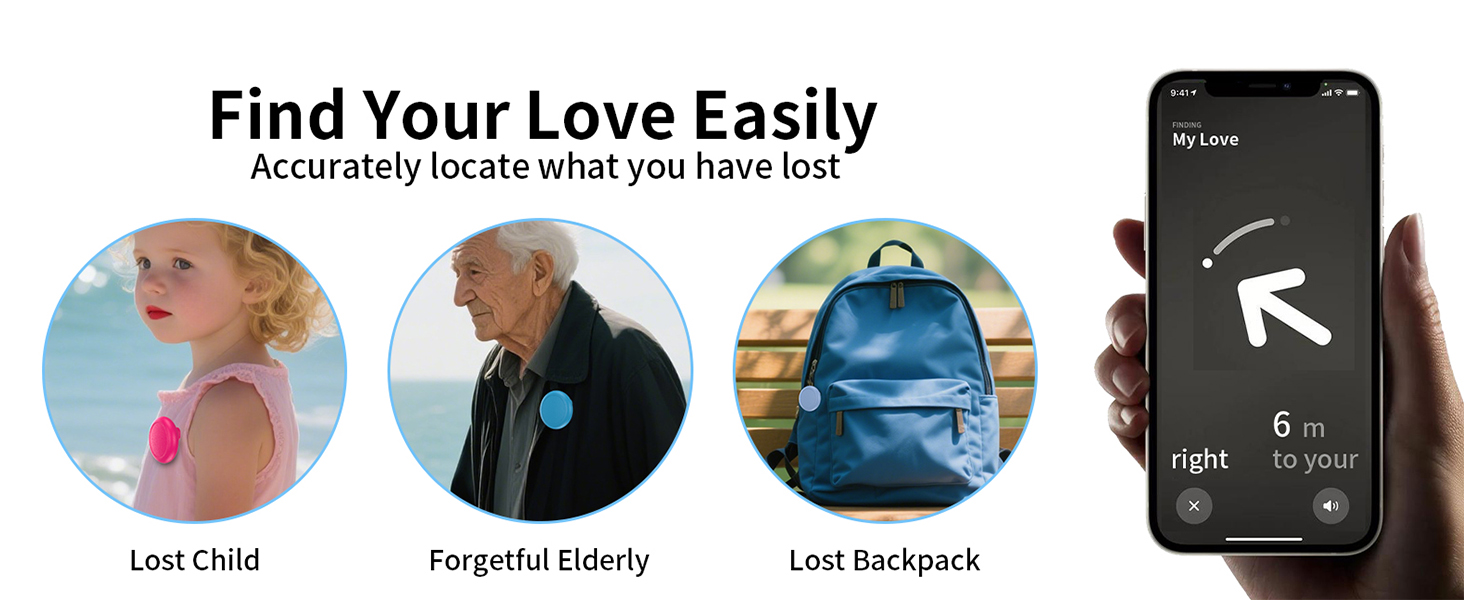 Find Your Love Easily
Accurately locate what you have lost

Lost Child

Forgetful Elderly

Lost Backpack

9:41

FINDING
My Love

6 m
right to your